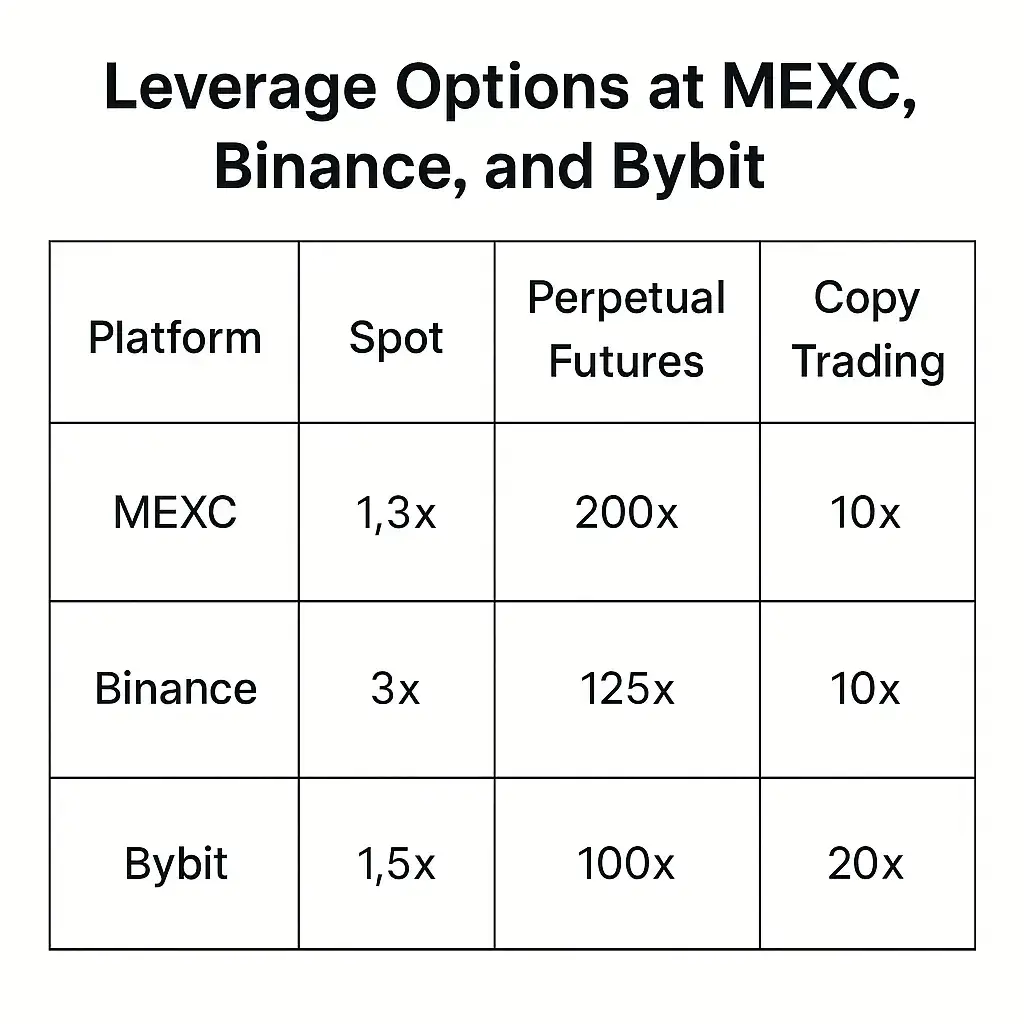 Leverage Options at MEXC, Binance, and Bybit

| Platform | Spot | Perpetual Futures | Copy Trading |
|---|---|---|---|
| MEXC | 1,3x | 200x | 10x |
| Binance | 3x | 125x | 10x |
| Bybit | 1,5x | 100x | 20x |